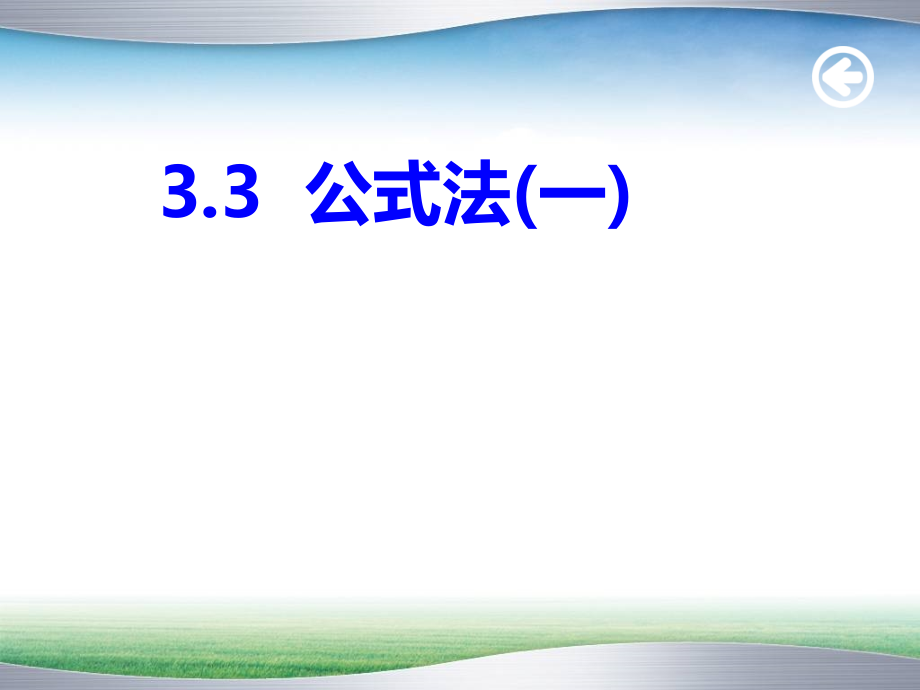 3.3 公式法(一)